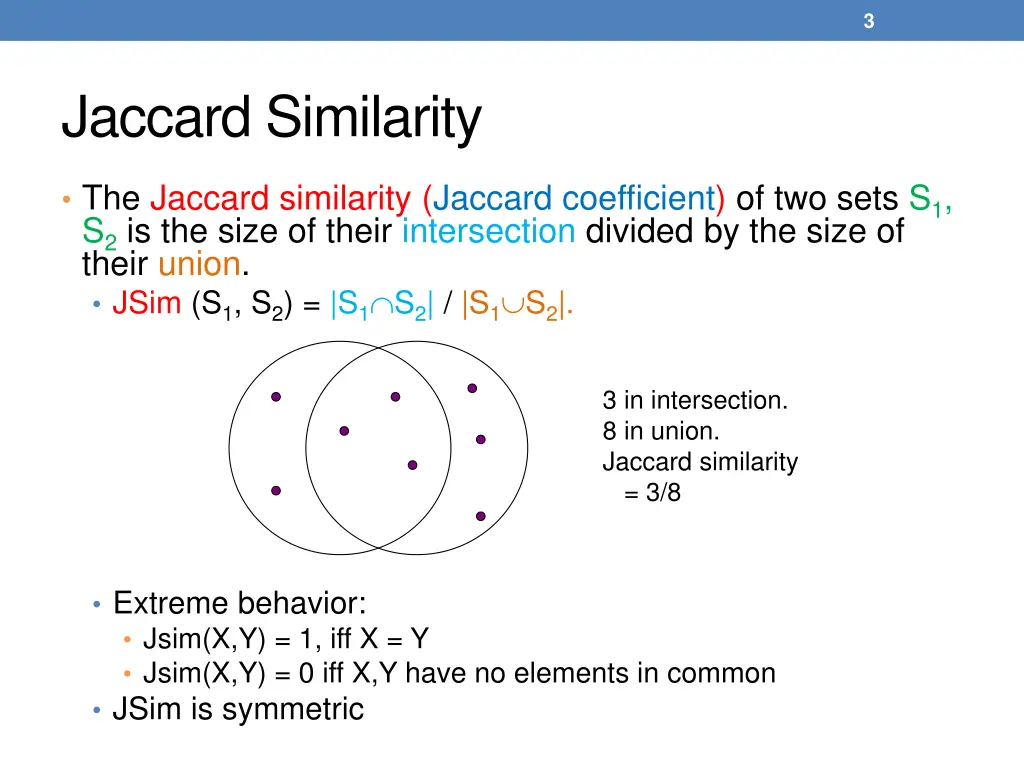 3

Jaccard Similarity

• The Jaccard similarity (Jaccard coefficient) of two sets $S_1$, $S_2$ is the size of their intersection divided by the size of their union.
  • JSim ($S_1$, $S_2$) = $|S_1 \cap S_2|$ / $|S_1 \cup S_2|$.

3 in intersection.
8 in union.
Jaccard similarity = 3/8

• Extreme behavior:
  • Jsim(X,Y) = 1, iff X = Y
  • Jsim(X,Y) = 0 iff X,Y have no elements in common
• JSim is symmetric